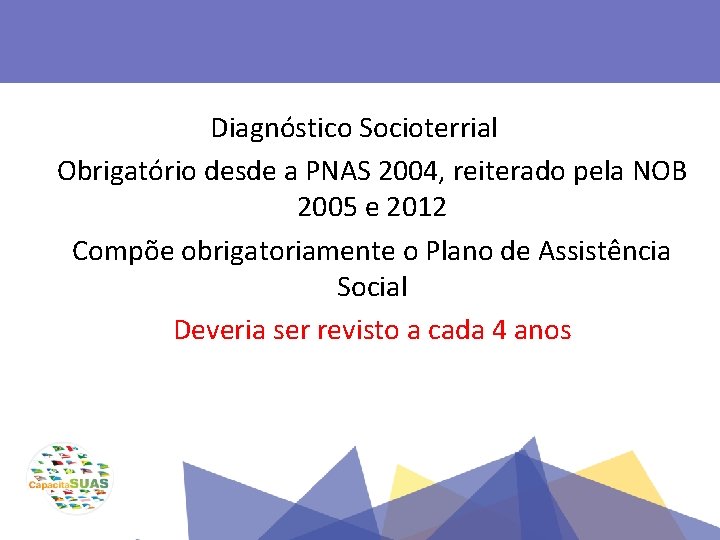 Diagnóstico Socioterrial

Obrigatório desde a PNAS 2004, reiterado pela NOB 2005 e 2012

Compõe obrigatoriamente o Plano de Assistência Social

Deveria ser revisto a cada 4 anos

CapacitaSUAS